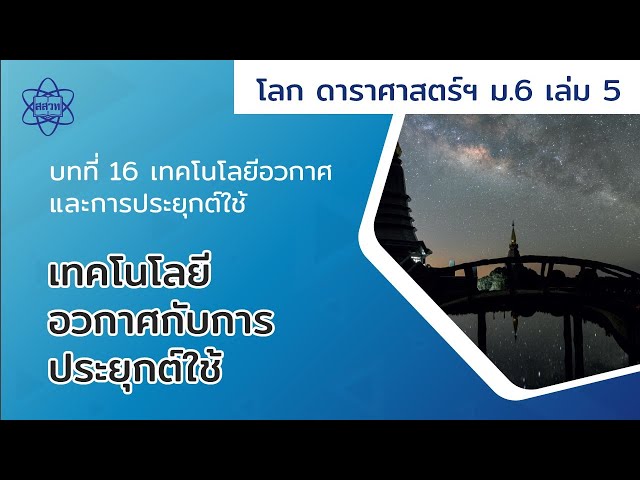 สสวท

โลก ดาราศาสตร์ฯ ม.6 เล่ม 5

บทที่ 16 เทคโนโลยีอวกาศและการประยุกต์ใช้

เทคโนโลยีอวกาศกับการประยุกต์ใช้